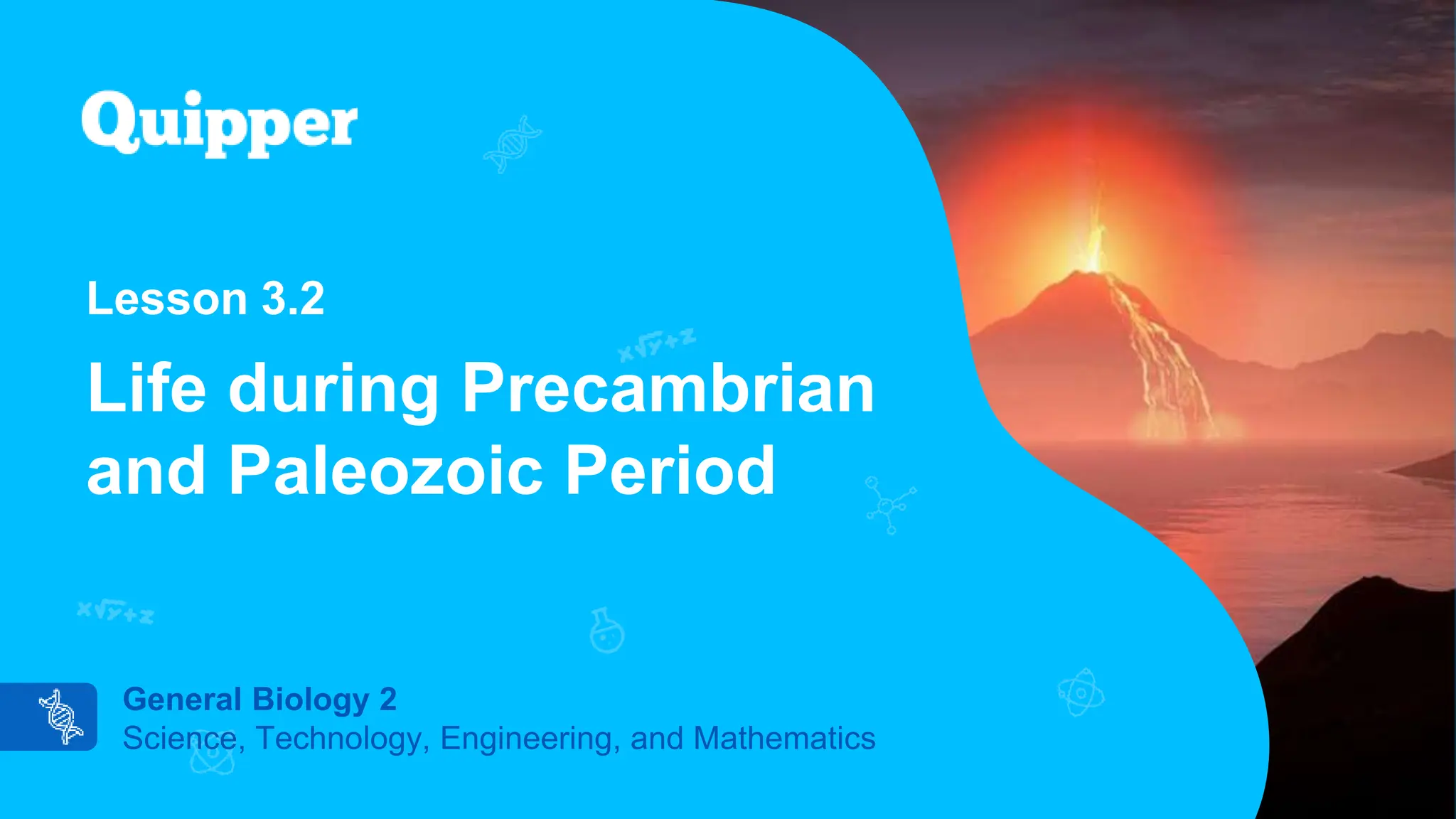 Quipper

Lesson 3.2

Life during Precambrian and Paleozoic Period

General Biology 2
Science, Technology, Engineering, and Mathematics